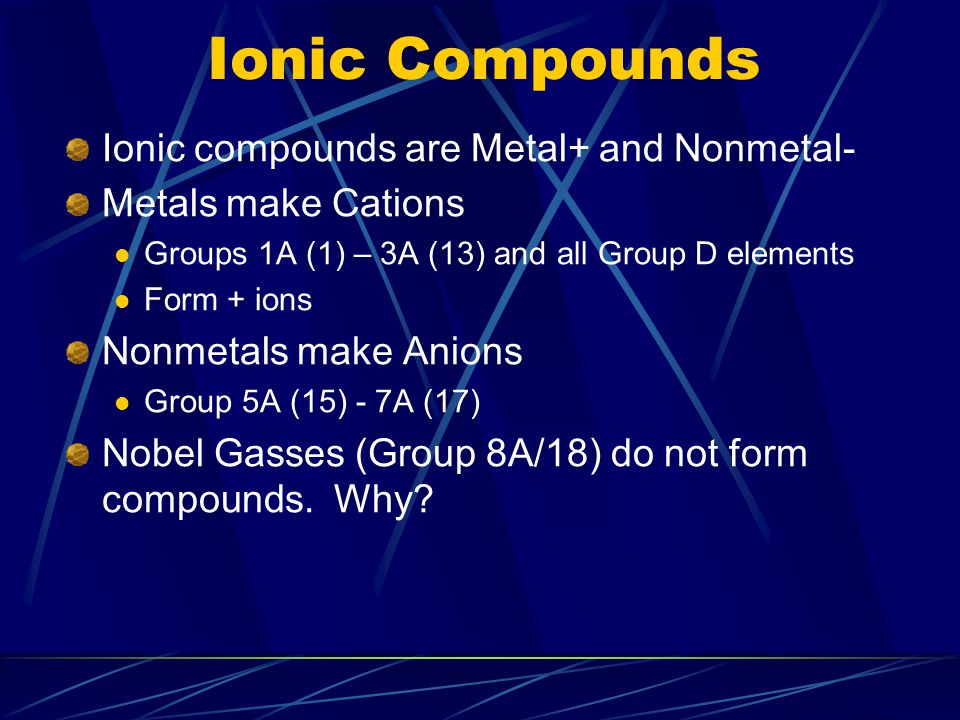 Ionic Compounds

Ionic compounds are Metal+ and Nonmetal-

Metals make Cations

Groups 1A (1) – 3A (13) and all Group D elements

Form + ions

Nonmetals make Anions

Group 5A (15) - 7A (17)

Nobel Gasses (Group 8A/18) do not form compounds. Why?